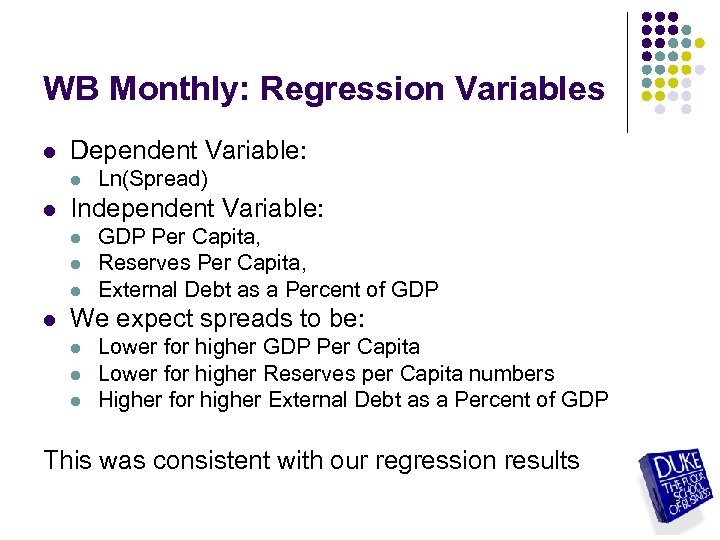 WB Monthly: Regression Variables

- Dependent Variable:
  - Ln(Spread)
- Independent Variable:
  - GDP Per Capita,
  - Reserves Per Capita,
  - External Debt as a Percent of GDP
- We expect spreads to be:
  - Lower for higher GDP Per Capita
  - Lower for higher Reserves per Capita numbers
  - Higher for higher External Debt as a Percent of GDP

This was consistent with our regression results

DUKE
THE FUQUA SCHOOL OF BUSINESS